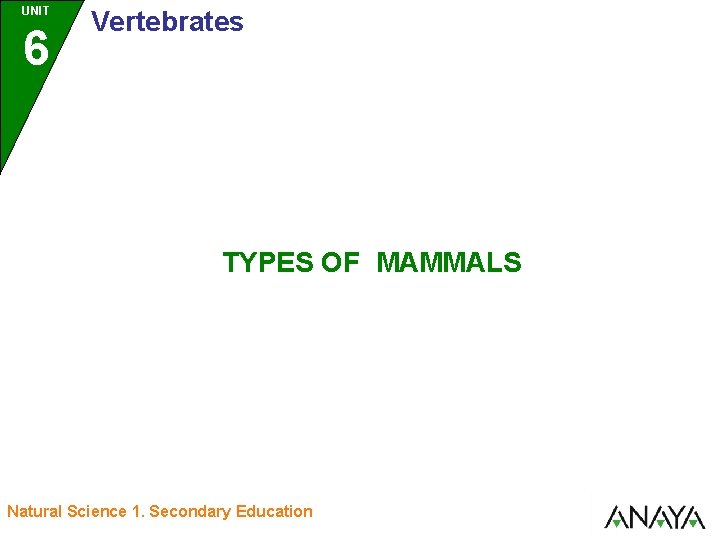 UNIT
6
Vertebrates

TYPES OF MAMMALS

Natural Science 1. Secondary Education

ANAYA